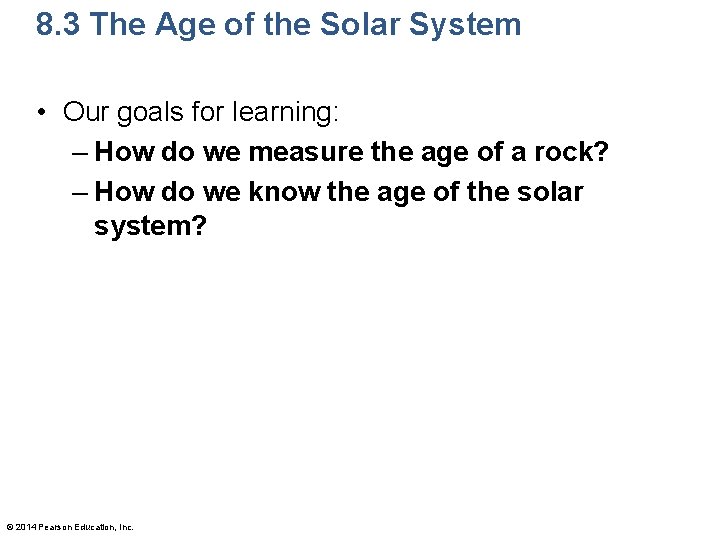 8.3 The Age of the Solar System

• Our goals for learning:
– How do we measure the age of a rock?
– How do we know the age of the solar system?

© 2014 Pearson Education, Inc.